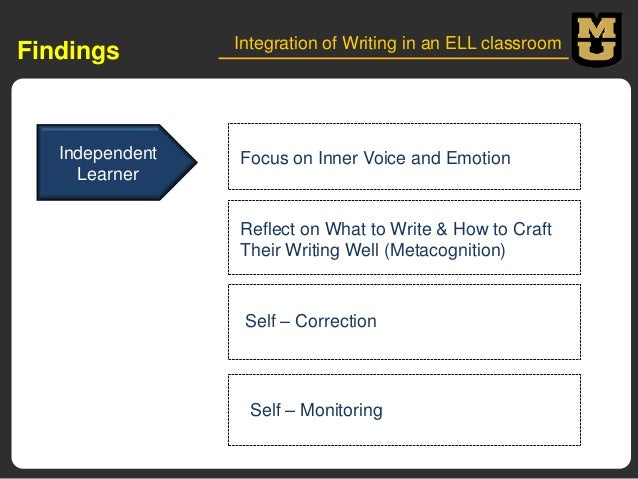 Findings

Integration of Writing in an ELL classroom

MU

Independent Learner

Focus on Inner Voice and Emotion

Reflect on What to Write & How to Craft Their Writing Well (Metacognition)

Self – Correction

Self – Monitoring